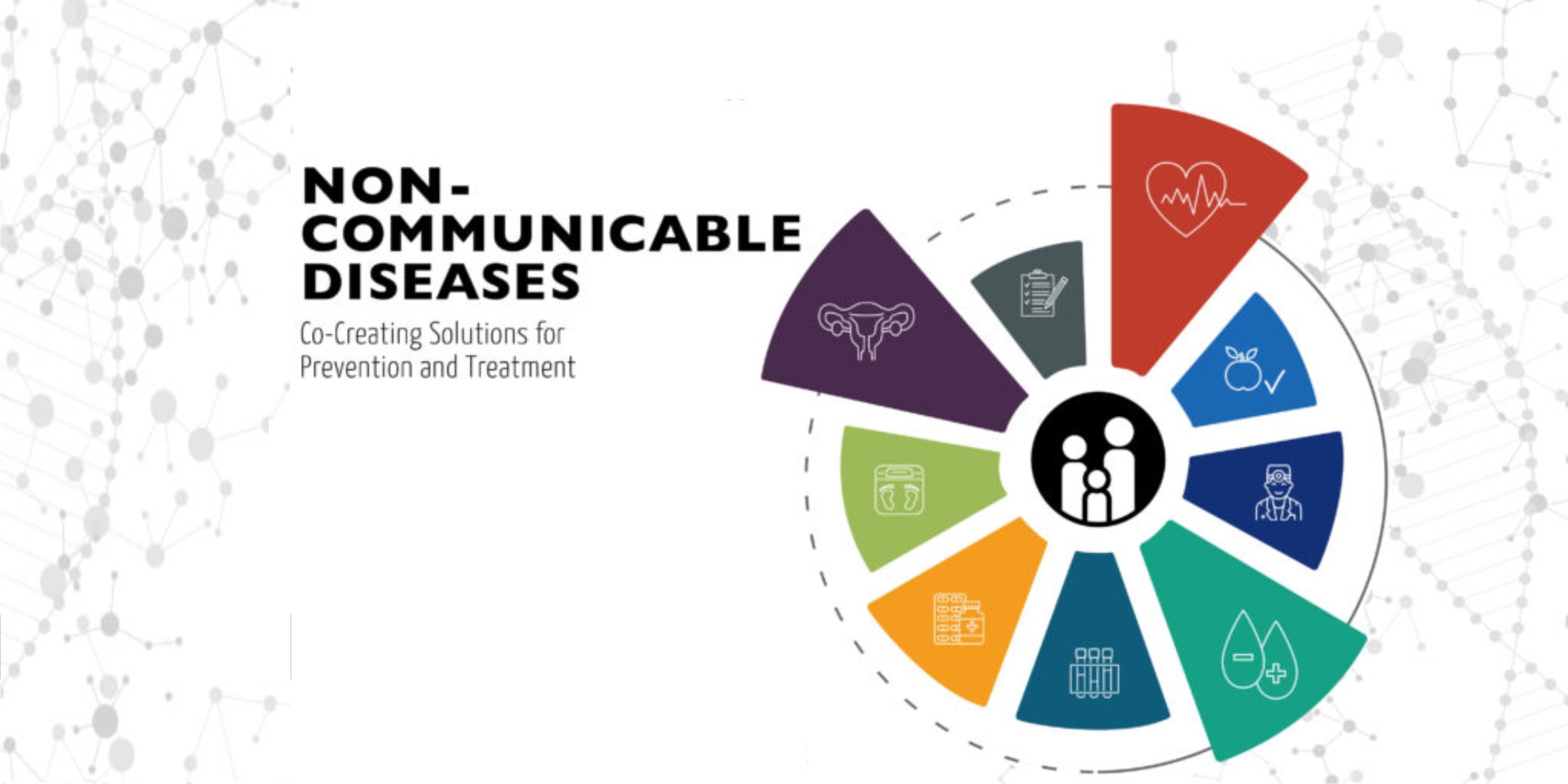 NON-COMMUNICABLE DISEASES

Co-Creating Solutions for Prevention and Treatment